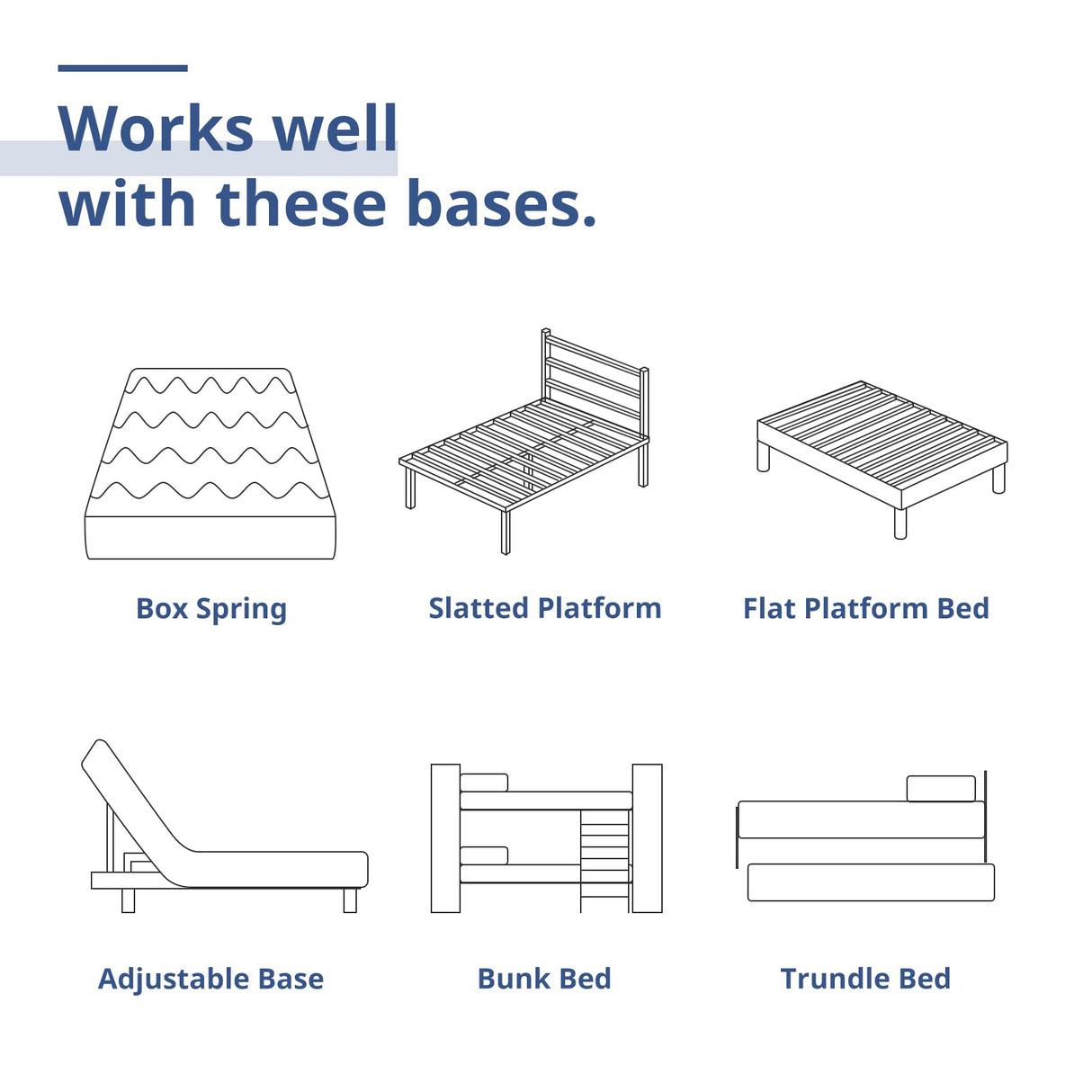 Works well
with these bases.

Box Spring

Slatted Platform

Flat Platform Bed

Adjustable Base

Bunk Bed

Trundle Bed